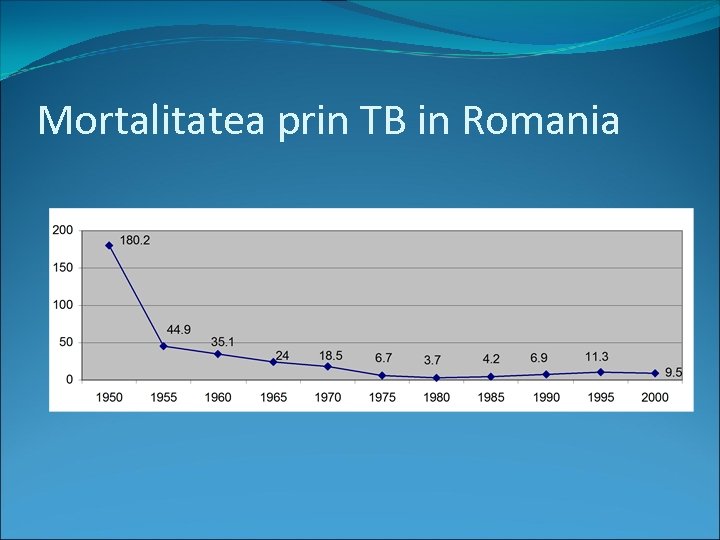 Mortalitatea prin TB in Romania

200
150
100
50
0

180.2
44.9
35.1
24
18.5
6.7
3.7
4.2
6.9
11.3
9.5

1950 1955 1960 1965 1970 1975 1980 1985 1990 1995 2000